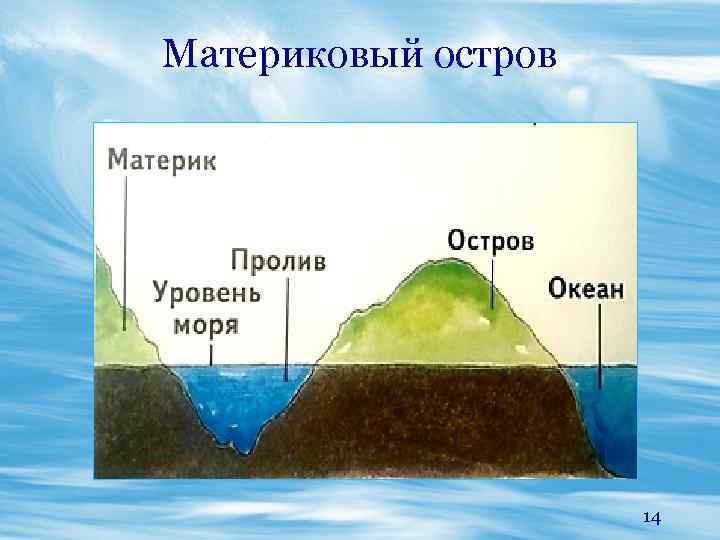 Материковый остров

Материк

Пролив

Уровень моря

Остров

Океан

14